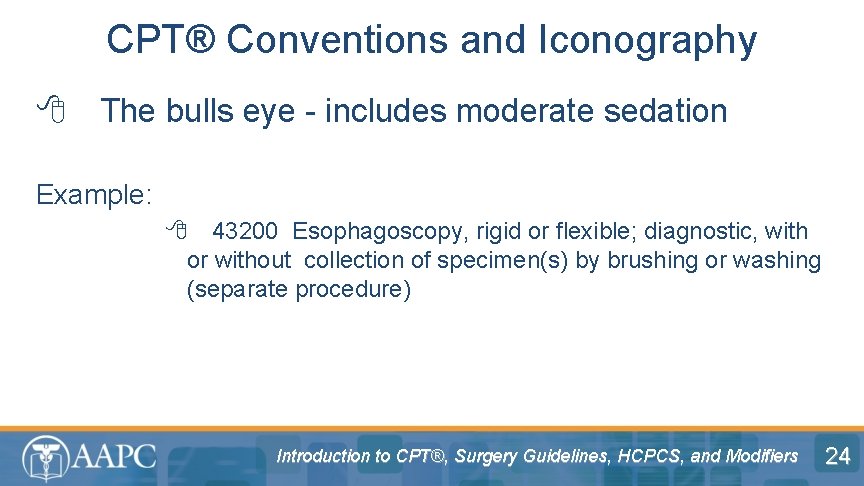 CPT® Conventions and Iconography

The bulls eye - includes moderate sedation

Example:

43200 Esophagoscopy, rigid or flexible; diagnostic, with or without collection of specimen(s) by brushing or washing (separate procedure)

AAPC

Introduction to CPT®, Surgery Guidelines, HCPCS, and Modifiers

24